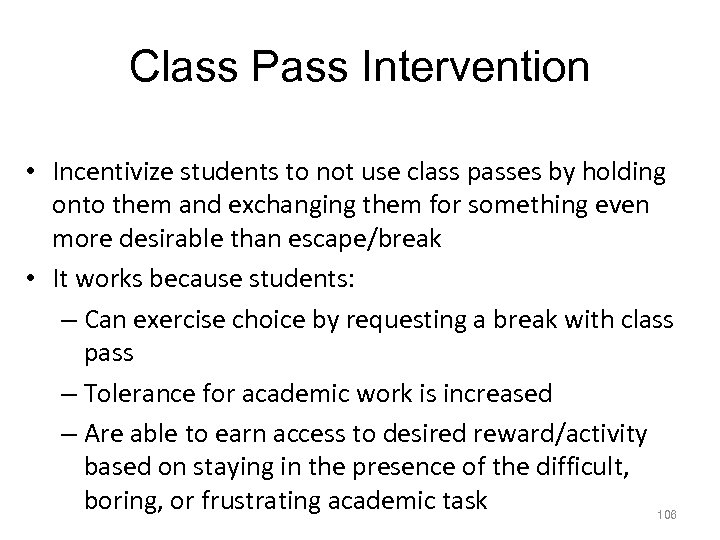 Class Pass Intervention

• Incentivize students to not use class passes by holding onto them and exchanging them for something even more desirable than escape/break

• It works because students:
  – Can exercise choice by requesting a break with class pass
  – Tolerance for academic work is increased
  – Are able to earn access to desired reward/activity based on staying in the presence of the difficult, boring, or frustrating academic task

106